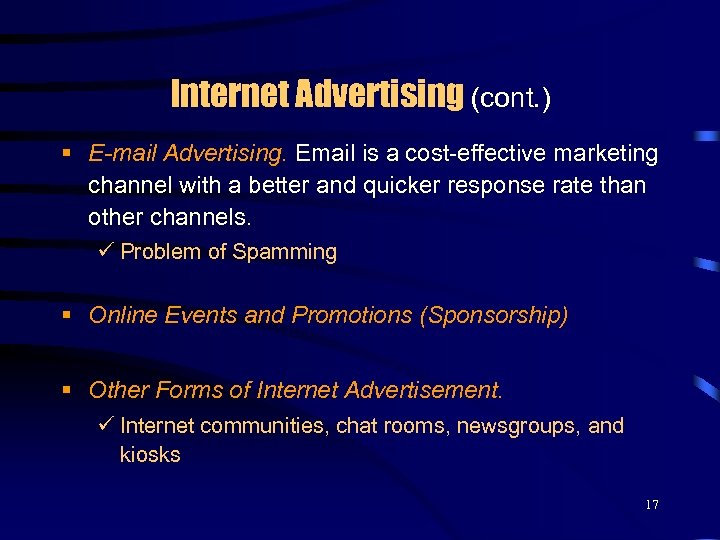 Internet Advertising (cont.)

▪ E-mail Advertising. Email is a cost-effective marketing channel with a better and quicker response rate than other channels.

✓ Problem of Spamming

▪ Online Events and Promotions (Sponsorship)

▪ Other Forms of Internet Advertisement.

✓ Internet communities, chat rooms, newsgroups, and kiosks

17